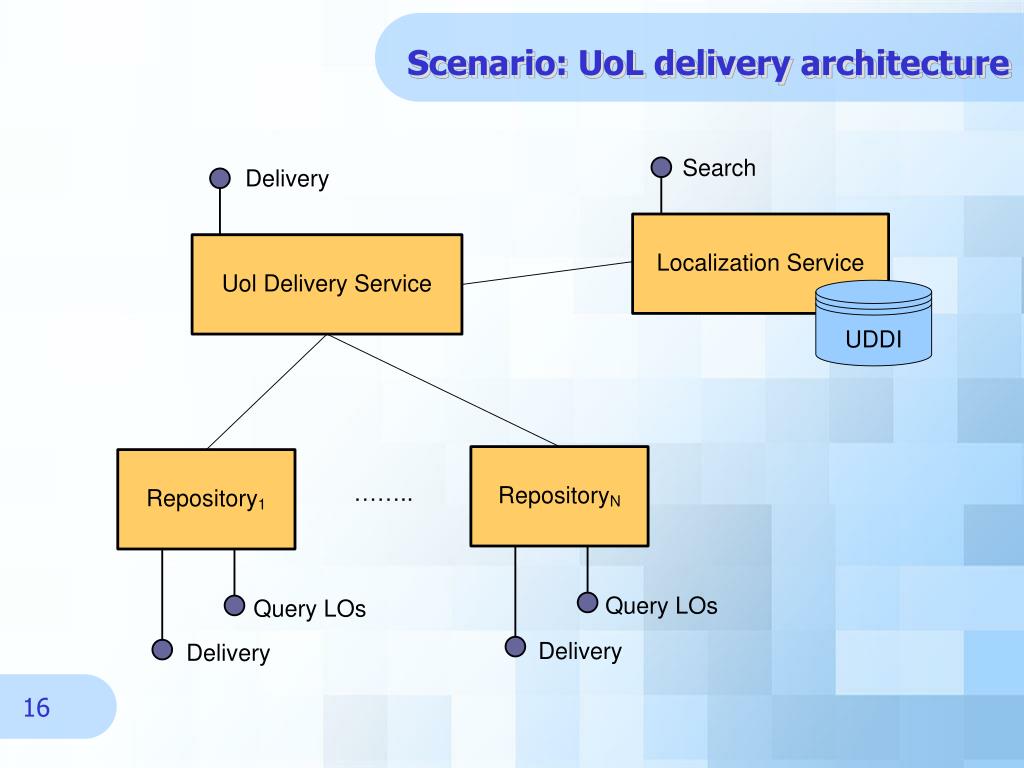 Scenario: UoL delivery architecture

Delivery

Search

Uol Delivery Service

Localization Service

UDDI

Repository$_1$

……..

Repository$_N$

Query LOs

Delivery

Query LOs

Delivery

16